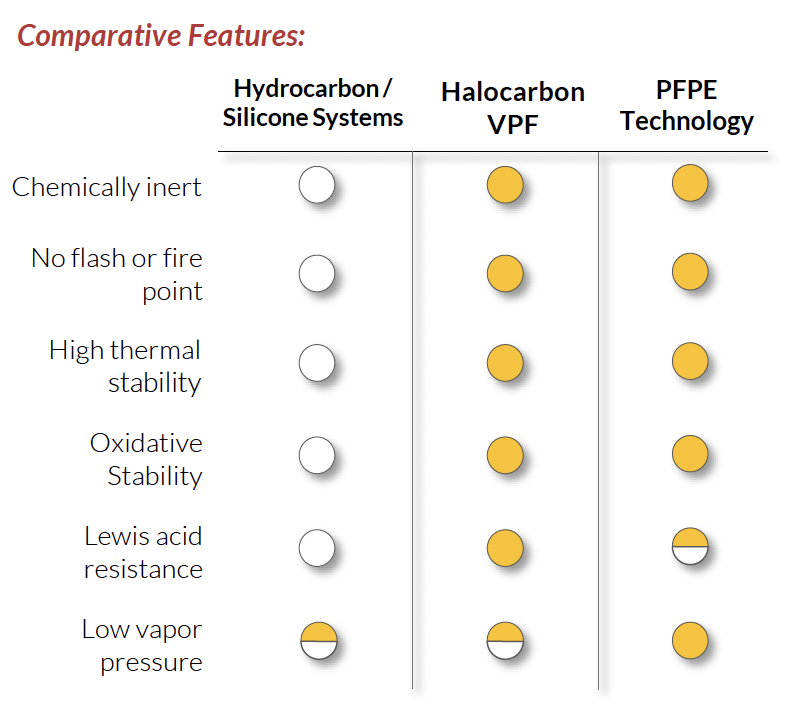 Comparative Features:

| | Hydrocarbon / Silicone Systems | Halocarbon VPF | PFPE Technology |
|---|---|---|---|
| Chemically inert | | | |
| No flash or fire point | | | |
| High thermal stability | | | |
| Oxidative Stability | | | |
| Lewis acid resistance | | | |
| Low vapor pressure | | | |